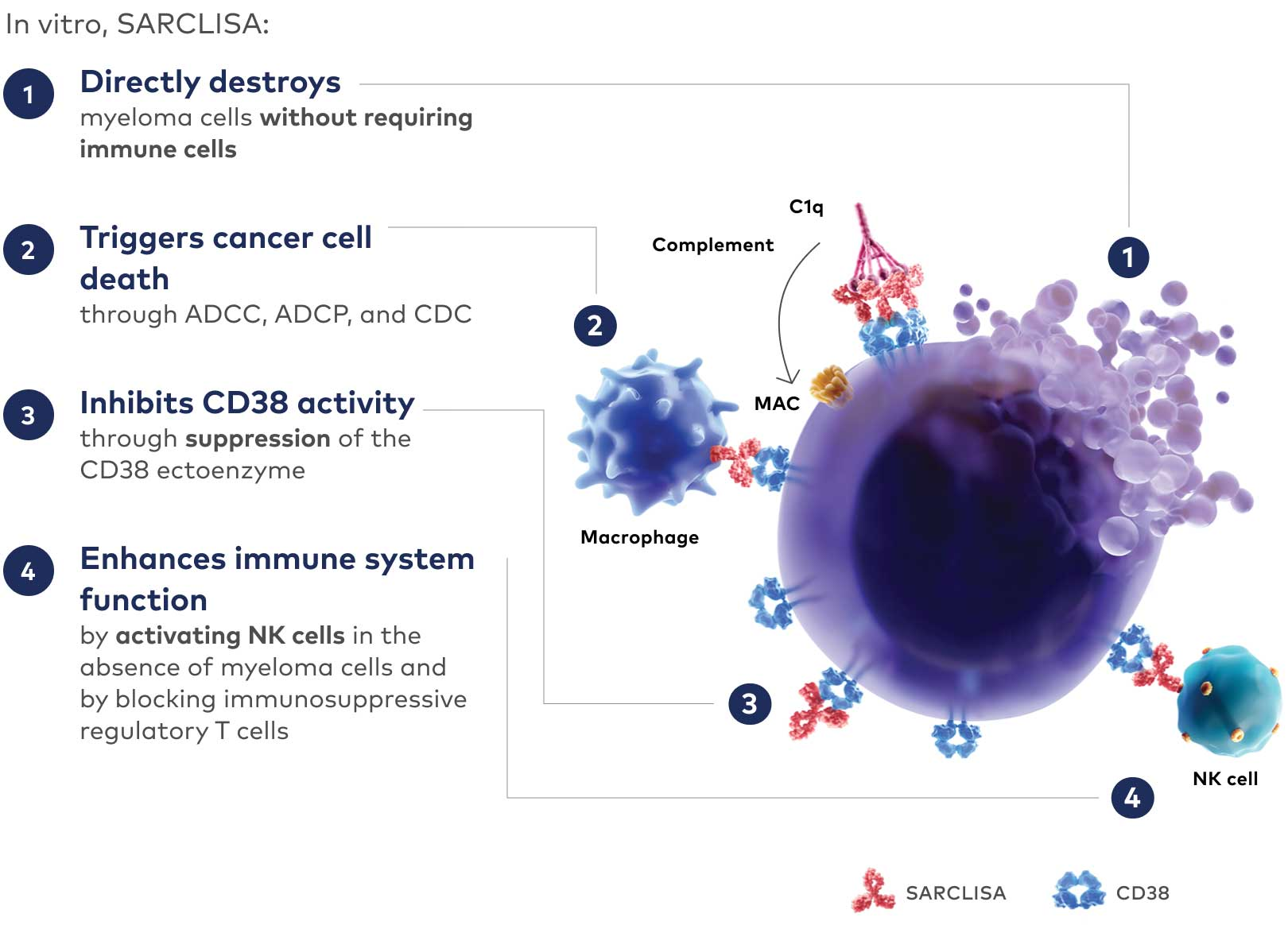 In vitro, SARCLISA:

1 Directly destroys myeloma cells without requiring immune cells

2 Triggers cancer cell death through ADCC, ADCP, and CDC

3 Inhibits CD38 activity through suppression of the CD38 ectoenzyme

4 Enhances immune system function by activating NK cells in the absence of myeloma cells and by blocking immunosuppressive regulatory T cells

C1q

Complement

1

2

MAC

Macrophage

3

NK cell

4

SARCLISA

CD38